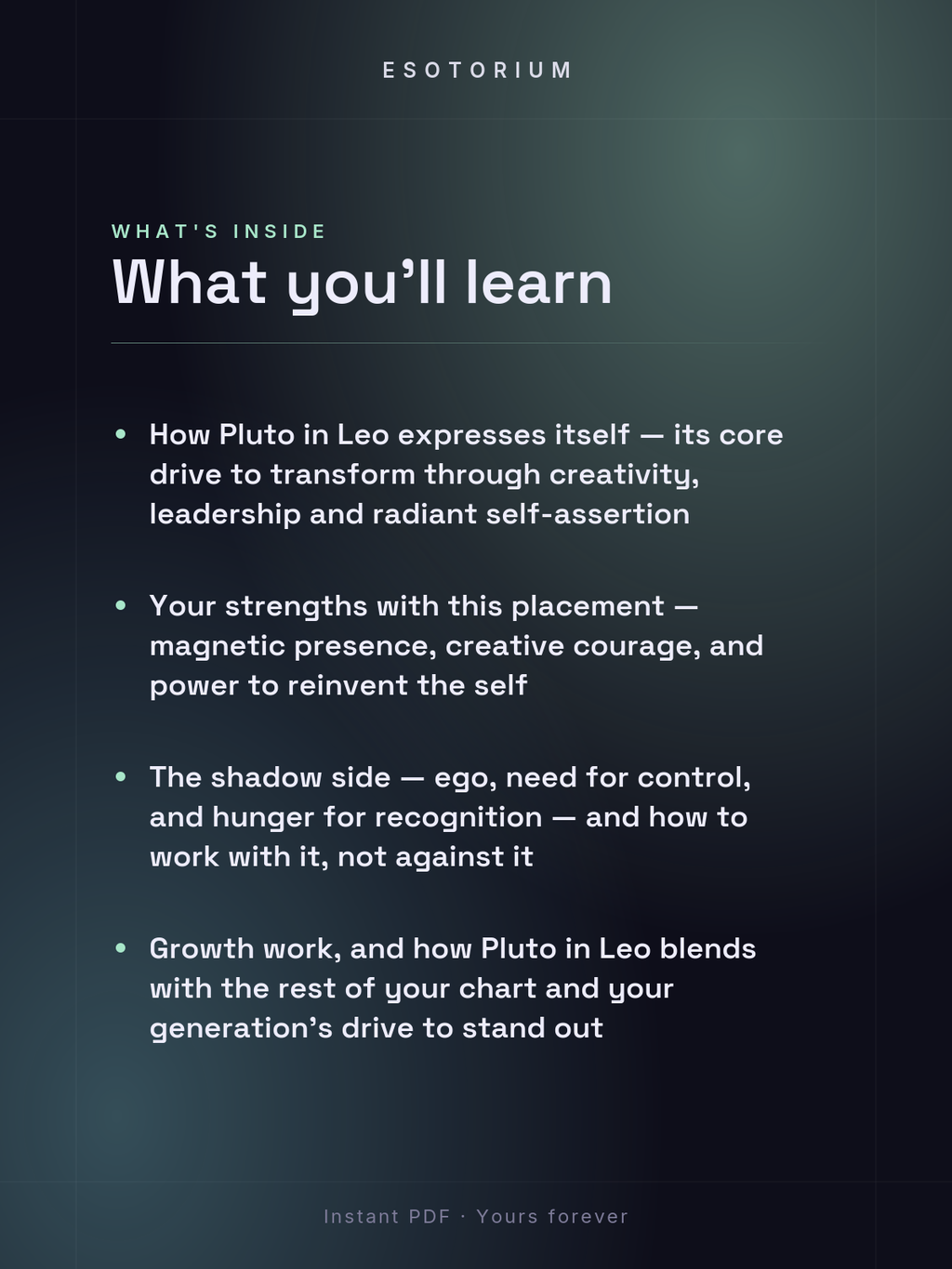 ESOTORIUM

WHAT'S INSIDE
What you'll learn

• How Pluto in Leo expresses itself — its core drive to transform through creativity, leadership and radiant self-assertion

• Your strengths with this placement — magnetic presence, creative courage, and power to reinvent the self

• The shadow side — ego, need for control, and hunger for recognition — and how to work with it, not against it

• Growth work, and how Pluto in Leo blends with the rest of your chart and your generation's drive to stand out

Instant PDF · Yours forever